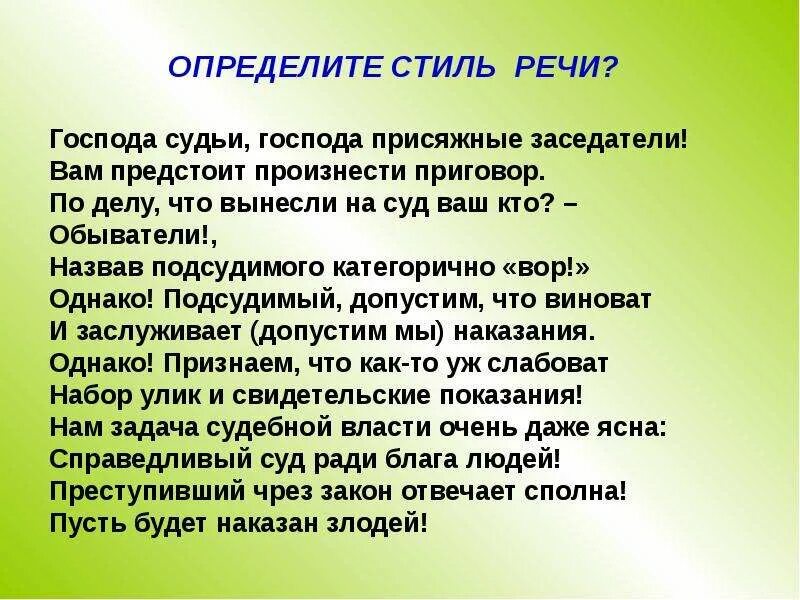 ОПРЕДЕЛИТЕ СТИЛЬ РЕЧИ?

Господа судьи, господа присяжные заседатели!
Вам предстоит произнести приговор.
По делу, что вынесли на суд ваш кто? – Обыватели!,
Назвав подсудимого категорично «вор!»
Однако! Подсудимый, допустим, что виноват
И заслуживает (допустим мы) наказания.
Однако! Признаем, что как-то уж слабоват
Набор улик и свидетельские показания!
Нам задача судебной власти очень даже ясна:
Справедливый суд ради блага людей!
Преступивший чрез закон отвечает сполна!
Пусть будет наказан злодей!